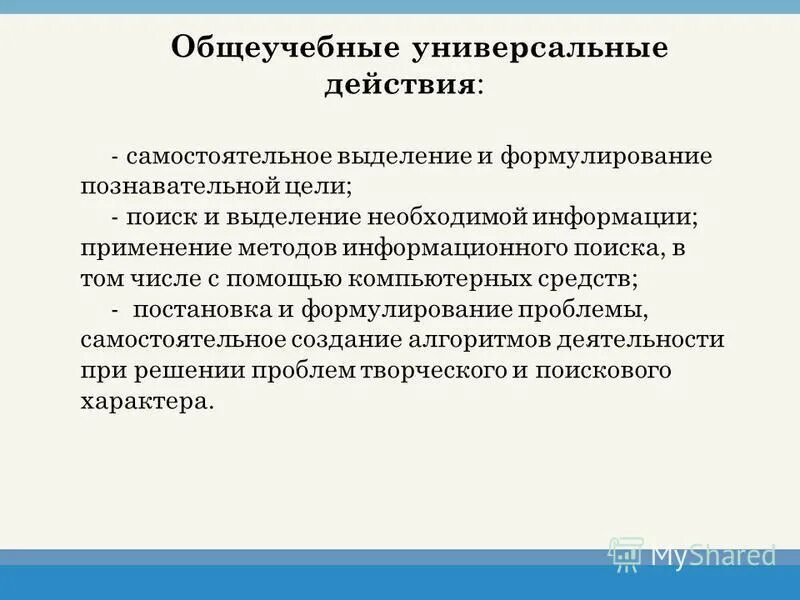 Общеучебные универсальные действия:

- самостоятельное выделение и формулирование познавательной цели;

- поиск и выделение необходимой информации; применение методов информационного поиска, в том числе с помощью компьютерных средств;

- постановка и формулирование проблемы, самостоятельное создание алгоритмов деятельности при решении проблем творческого и поискового характера.

MyShared